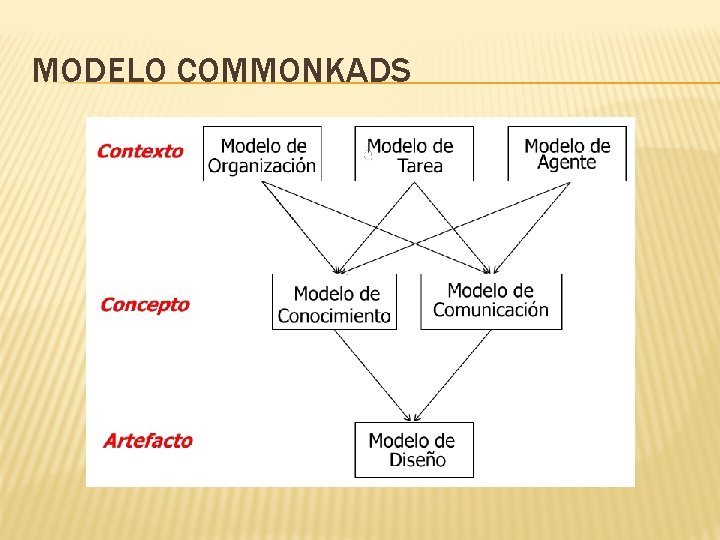 MODELO COMMONKADS

Contexto

Modelo de Organización

Modelo de Tarea

Modelo de Agente

Concepto

Modelo de Conocimiento

Modelo de Comunicación

Artefacto

Modelo de Diseño